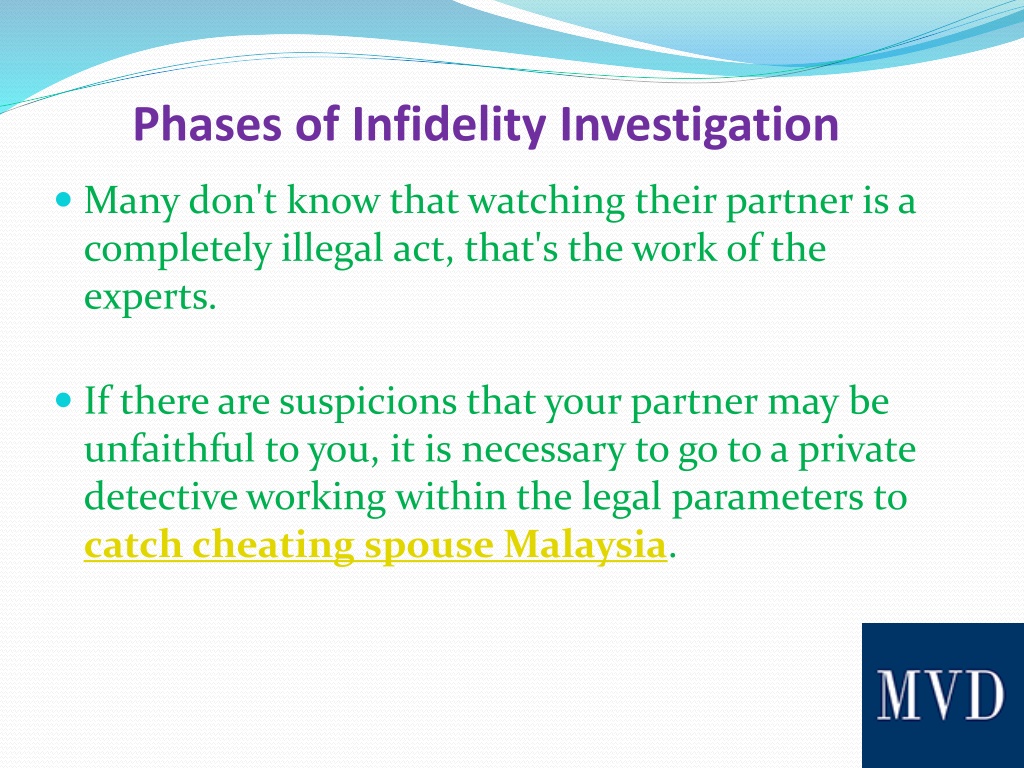 Phases of Infidelity Investigation

Many don't know that watching their partner is a completely illegal act, that's the work of the experts.

If there are suspicions that your partner may be unfaithful to you, it is necessary to go to a private detective working within the legal parameters to catch cheating spouse Malaysia.

MVD